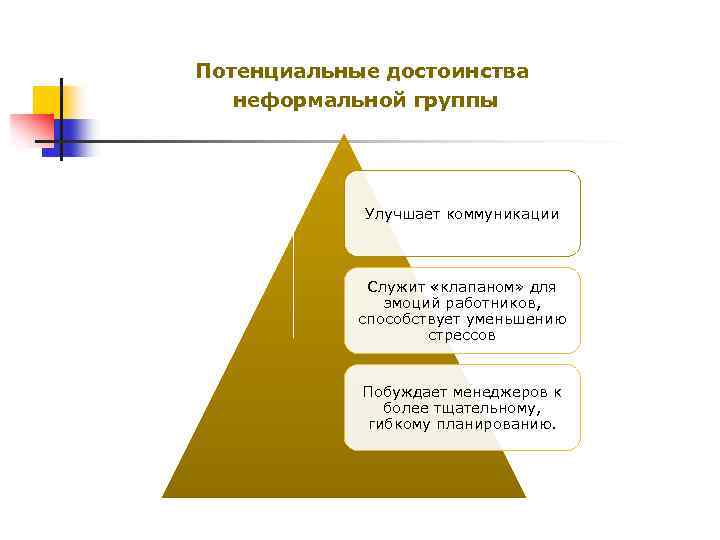 Потенциальные достоинства неформальной группы

Улучшает коммуникации

Служит «клапаном» для эмоций работников, способствует уменьшению стрессов

Побуждает менеджеров к более тщательному, гибкому планированию.